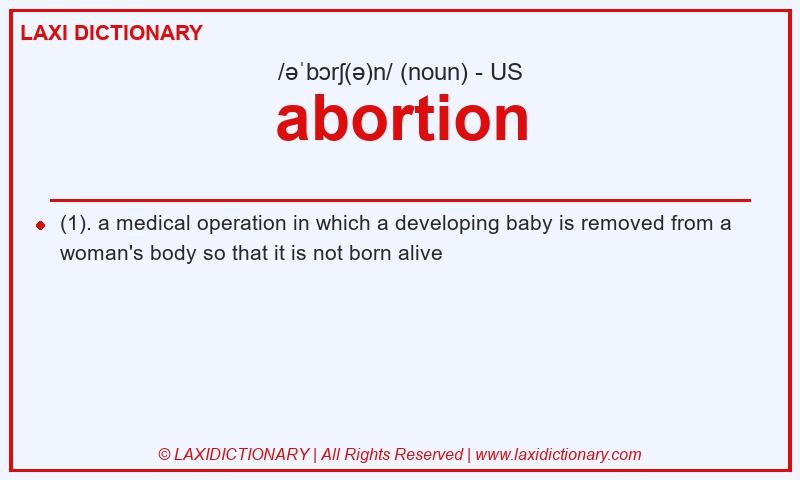 LAXI DICTIONARY

/əˈbɔrʃ(ə)n/ (noun) - US

abortion

(1). a medical operation in which a developing baby is removed from a woman's body so that it is not born alive

© LAXIDICTIONARY | All Rights Reserved | www.laxidictionary.com